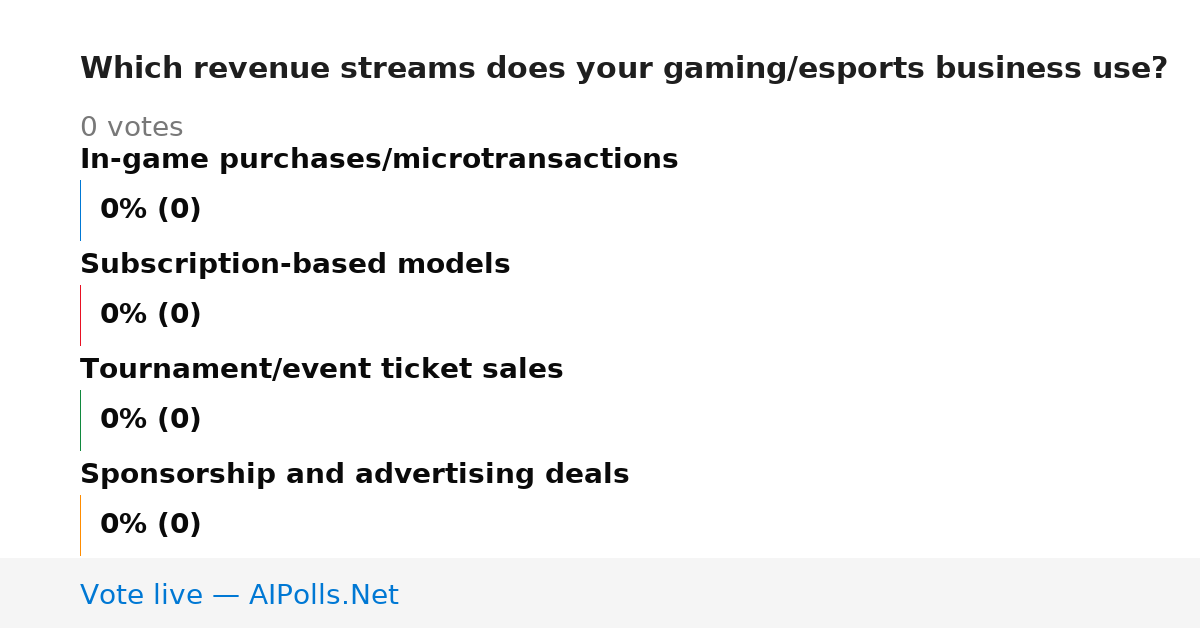 Which revenue streams does your gaming/esports business use?

0 votes

In-game purchases/microtransactions

0% (0)

Subscription-based models

0% (0)

Tournament/event ticket sales

0% (0)

Sponsorship and advertising deals

0% (0)

Vote live — AIPolls.Net